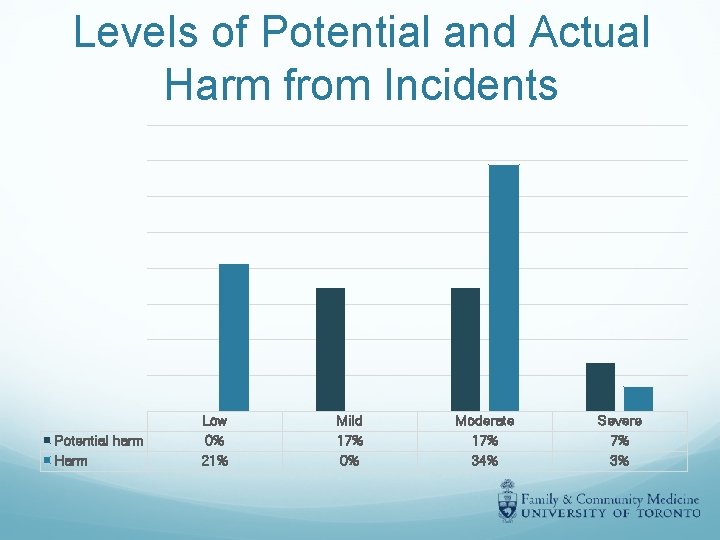 Levels of Potential and Actual Harm from Incidents

| | Low | Mild | Moderate | Severe |
|---|---|---|---|---|
| Potential harm | 0% | 17% | 17% | 7% |
| Harm | 21% | 0% | 34% | 3% |

Family & Community Medicine
UNIVERSITY OF TORONTO